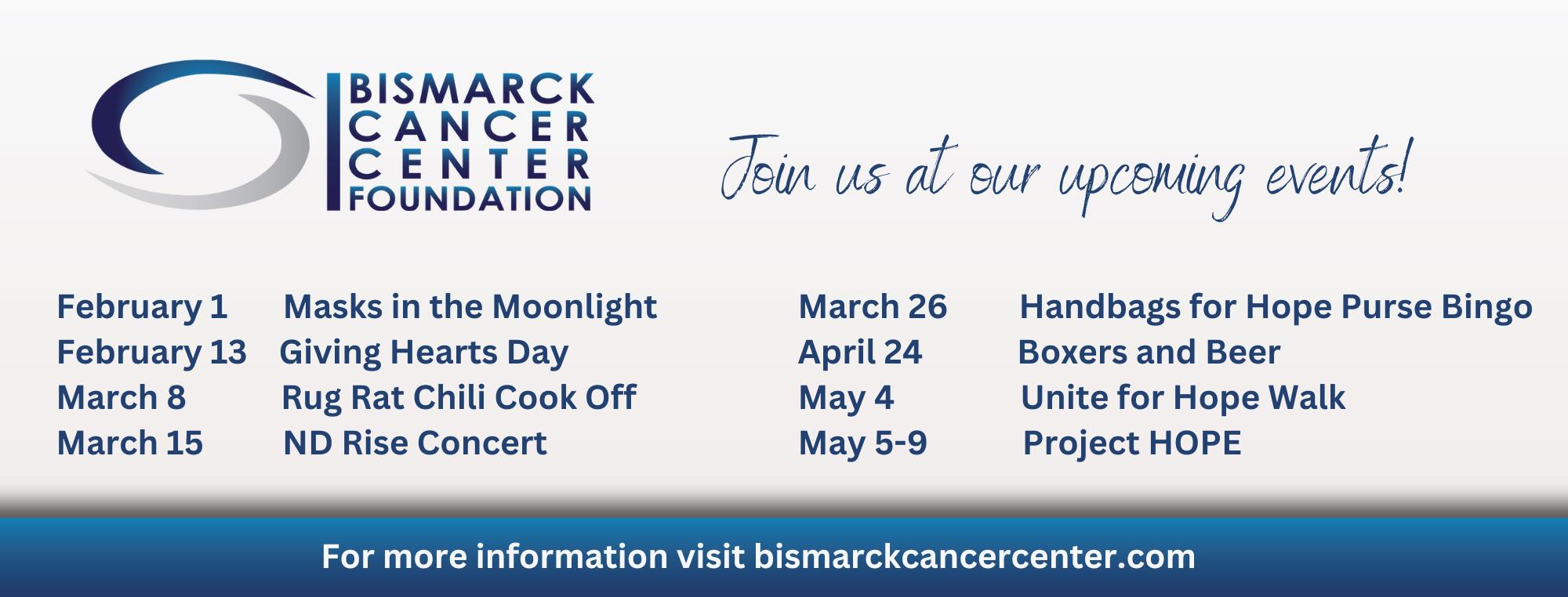 BISMARCK
CANCER
CENTER
FOUNDATION

Join us at our upcoming events!

February 1 Masks in the Moonlight
February 13 Giving Hearts Day
March 8 Rug Rat Chili Cook Off
March 15 ND Rise Concert

March 26 Handbags for Hope Purse Bingo
April 24 Boxers and Beer
May 4 Unite for Hope Walk
May 5-9 Project HOPE

For more information visit bismarckcancercenter.com